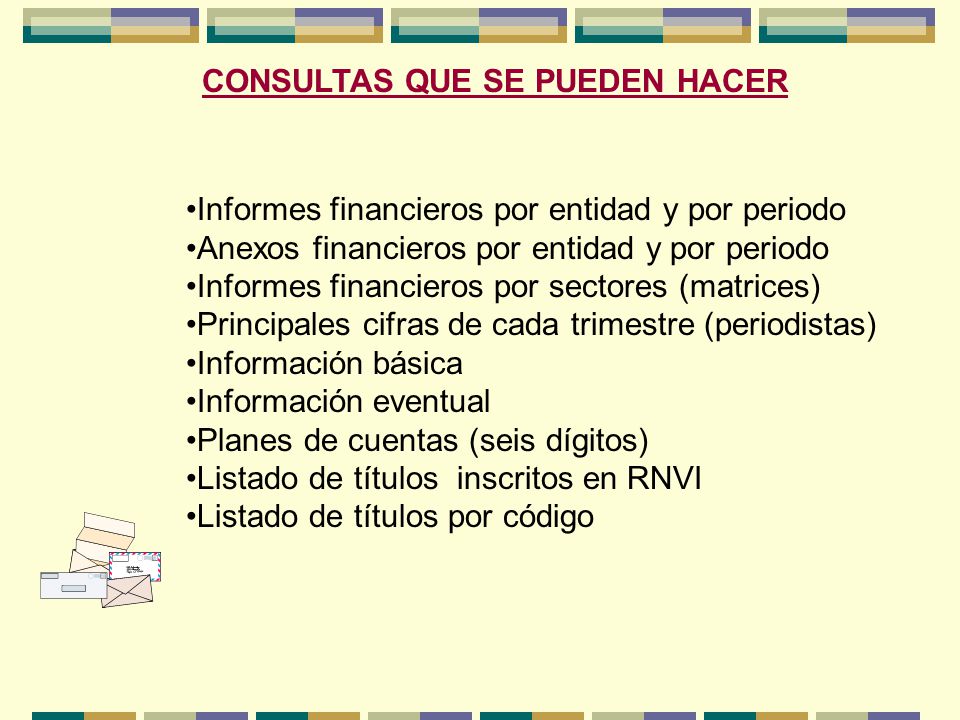 CONSULTAS QUE SE PUEDEN HACER

•Informes financieros por entidad y por periodo
•Anexos financieros por entidad y por periodo
•Informes financieros por sectores (matrices)
•Principales cifras de cada trimestre (periodistas)
•Información básica
•Información eventual
•Planes de cuentas (seis dígitos)
•Listado de títulos inscritos en RNVI
•Listado de títulos por código